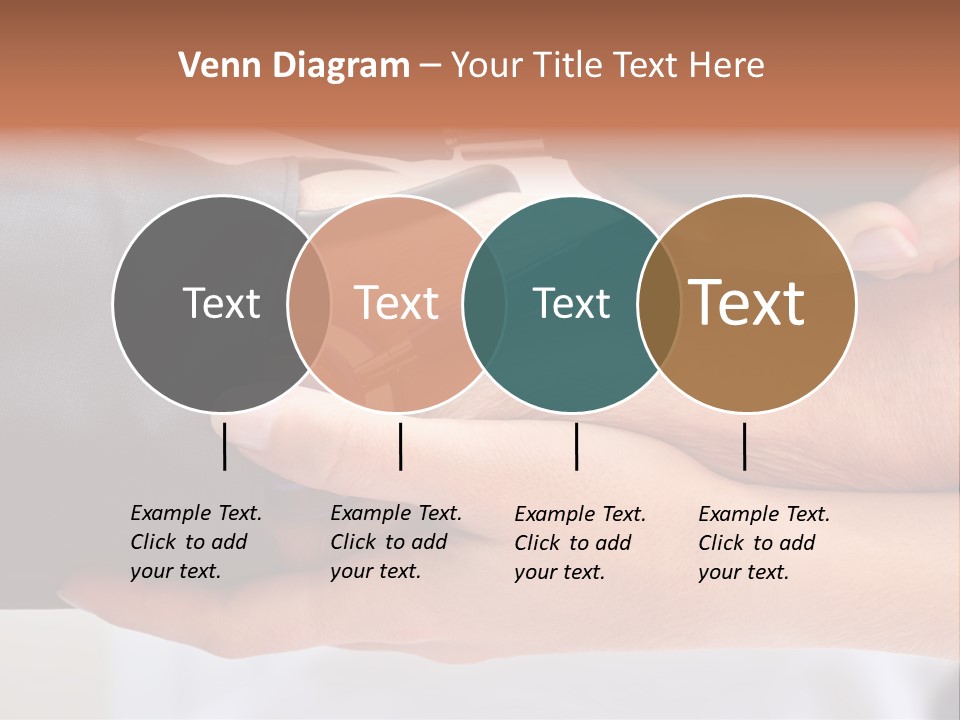 Venn Diagram – Your Title Text Here

Text

Text

Text

Text

Example Text. Click to add your text.

Example Text. Click to add your text.

Example Text. Click to add your text.

Example Text. Click to add your text.